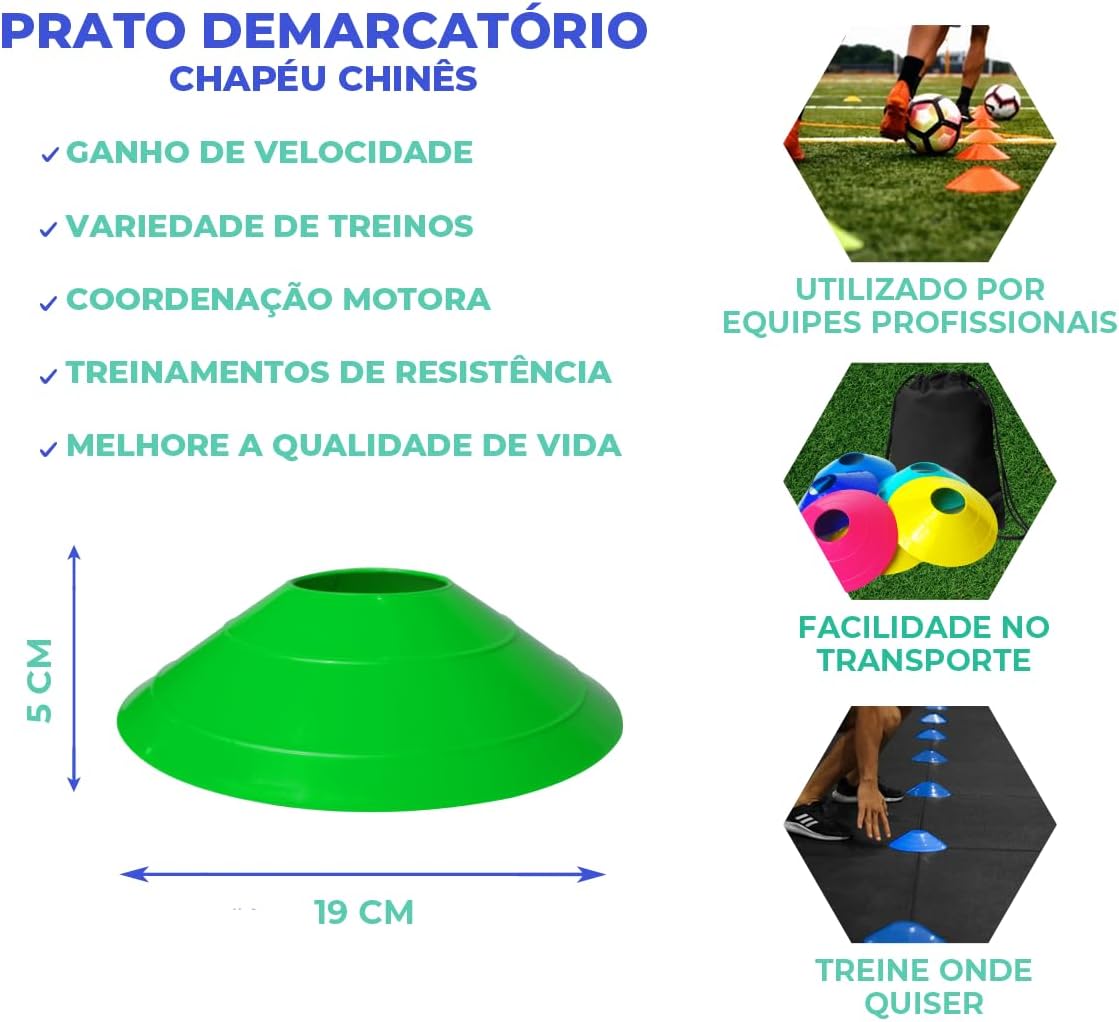 PRATO DEMARCATÓRIO
CHAPÉU CHINÊS

✓ GANHO DE VELOCIDADE
✓ VARIEDADE DE TREINOS
✓ COORDENAÇÃO MOTORA
✓ TREINAMENTOS DE RESISTÊNCIA
✓ MELHORE A QUALIDADE DE VIDA

5 CM

19 CM

UTILIZADO POR EQUIPES PROFISSIONAIS

FACILIDADE NO TRANSPORTE

TREINE ONDE QUISER